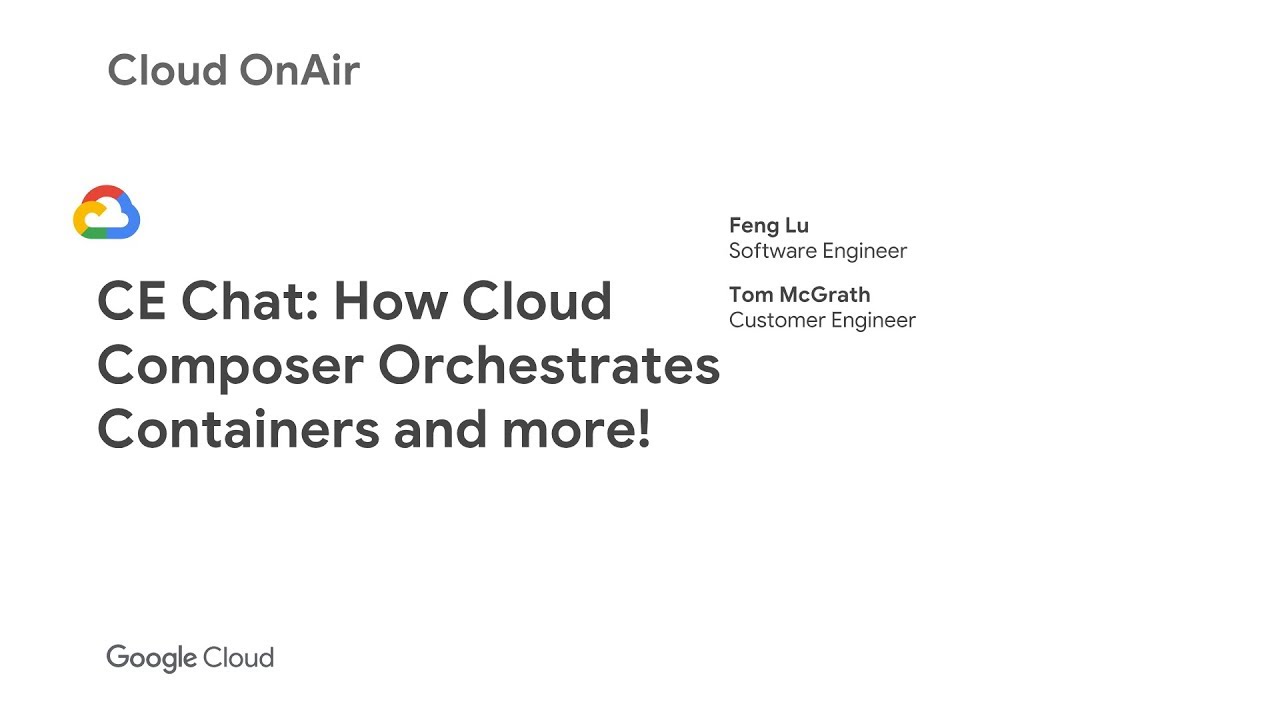 Cloud OnAir

CE Chat: How Cloud Composer Orchestrates Containers and more!

Feng Lu
Software Engineer

Tom McGrath
Customer Engineer

Google Cloud